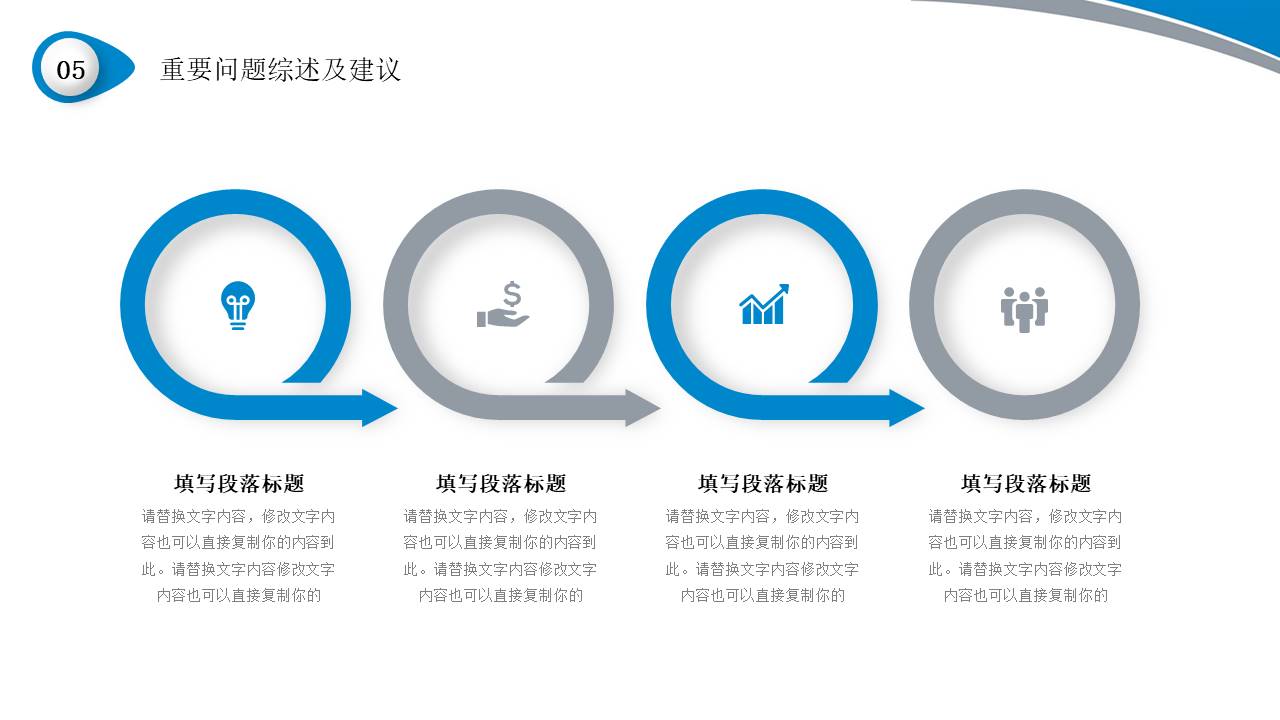 05

重要问题综述及建议

填写段落标题

请替换文字内容，修改文字内容也可以直接复制你的内容到此。请替换文字内容修改文字内容也可以直接复制你的

填写段落标题

请替换文字内容，修改文字内容也可以直接复制你的内容到此。请替换文字内容修改文字内容也可以直接复制你的

填写段落标题

请替换文字内容，修改文字内容也可以直接复制你的内容到此。请替换文字内容修改文字内容也可以直接复制你的

填写段落标题

请替换文字内容，修改文字内容也可以直接复制你的内容到此。请替换文字内容修改文字内容也可以直接复制你的